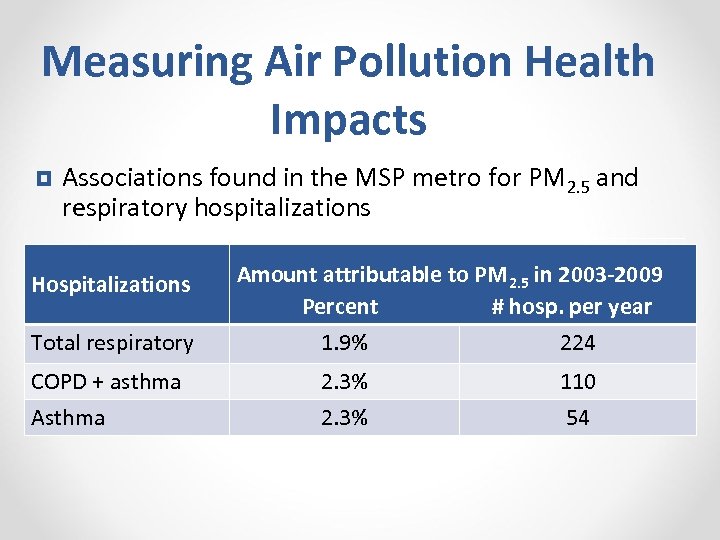 Measuring Air Pollution Health Impacts

Associations found in the MSP metro for $PM_{2.5}$ and respiratory hospitalizations

| Hospitalizations | Amount attributable to $PM_{2.5}$ in 2003-2009 Percent | # hosp. per year |
|---|---|---|
| Total respiratory | 1.9% | 224 |
| COPD + asthma | 2.3% | 110 |
| Asthma | 2.3% | 54 |